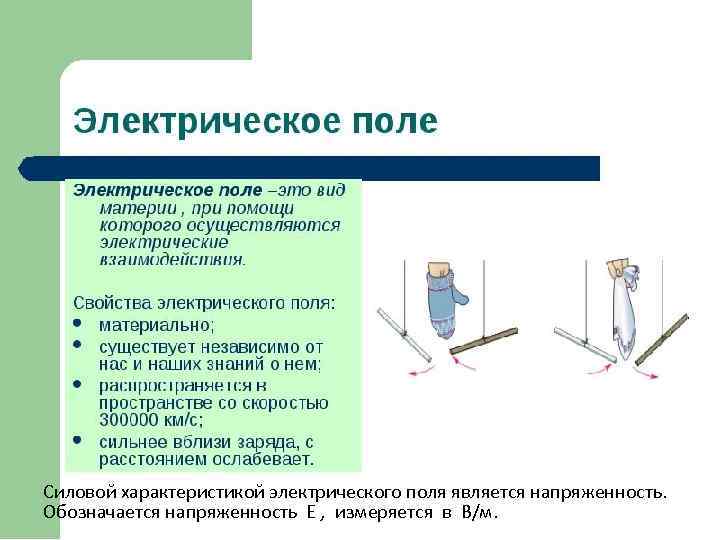 Электрическое поле

Электрическое поле –это вид материи , при помощи которого осуществляются электрические взаимодействия.

Свойства электрического поля:
• материально;
• существует независимо от нас и наших знаний о нем;
• распространяется в пространстве со скоростью 300000 км/с;
• сильнее вблизи заряда, с расстоянием ослабевает.

Силовой характеристикой электрического поля является напряженность. Обозначается напряженность Е , измеряется в В/м.